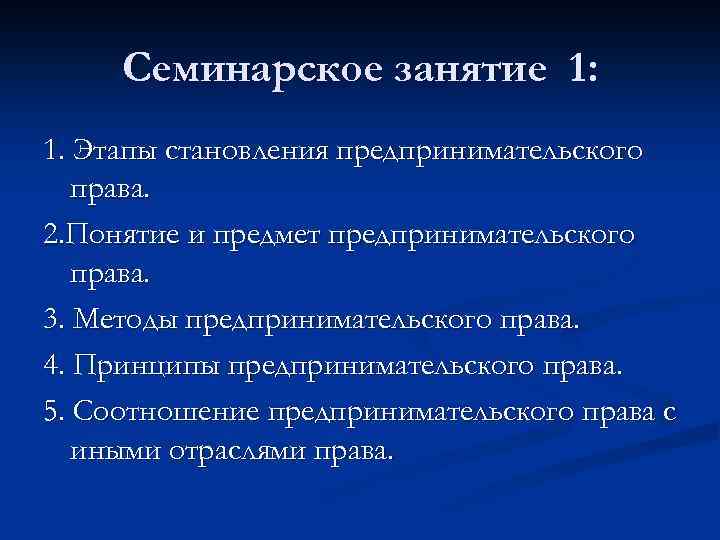 Семинарское занятие 1:

1. Этапы становления предпринимательского права.

2.Понятие и предмет предпринимательского права.

3. Методы предпринимательского права.

4. Принципы предпринимательского права.

5. Соотношение предпринимательского права с иными отраслями права.